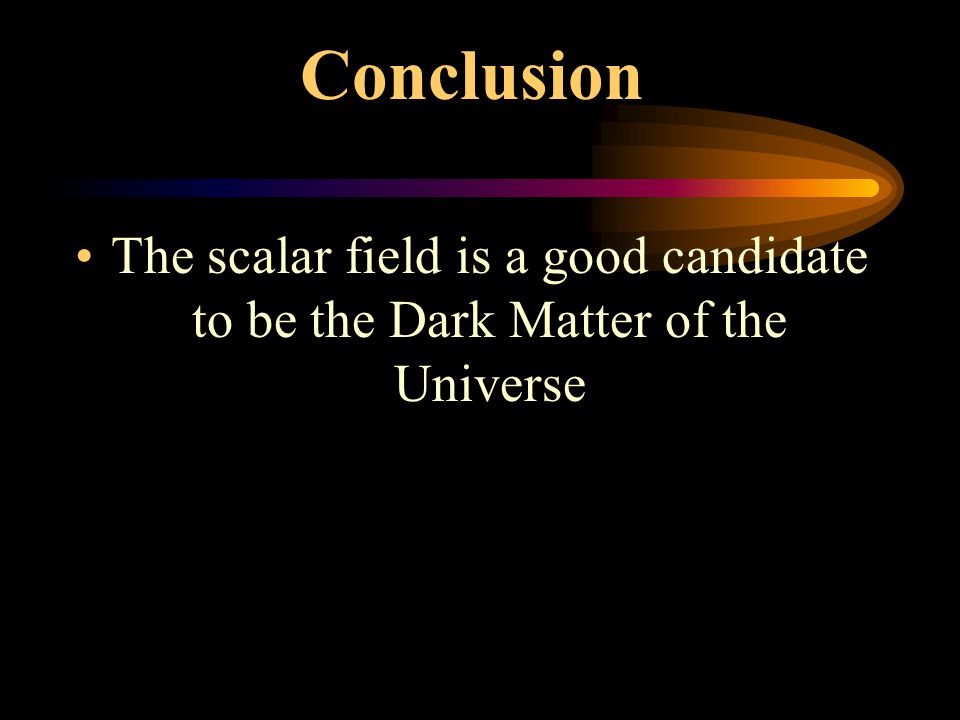 Conclusion

• The scalar field is a good candidate to be the Dark Matter of the Universe